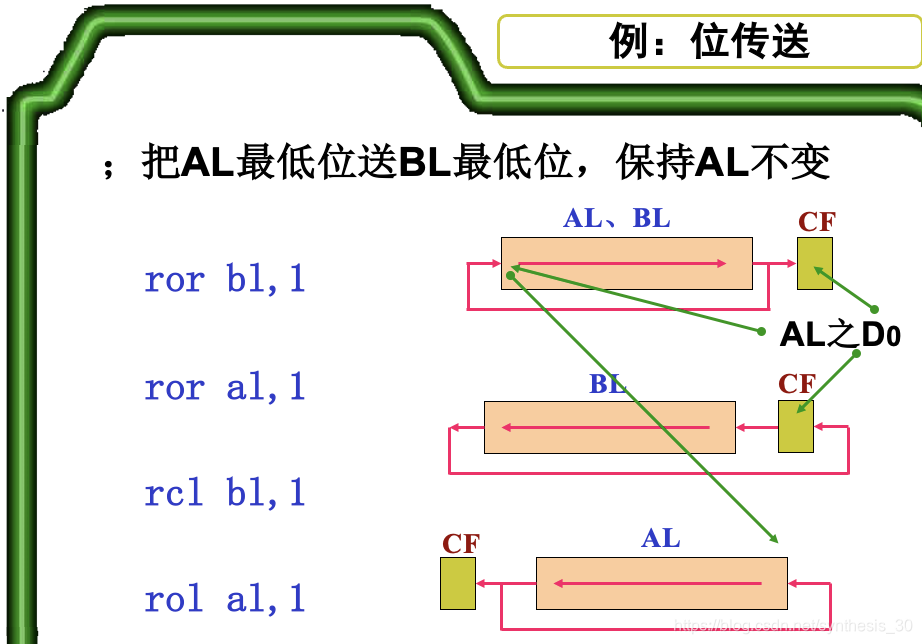 例：位传送

；把AL最低位送BL最低位，保持AL不变

ror bl,1

ror al,1

rcl bl,1

rol al,1

AL、BL

CF

AL之D0

BL

CF

CF

AL

https://blog.csdn.net/synthesis_30